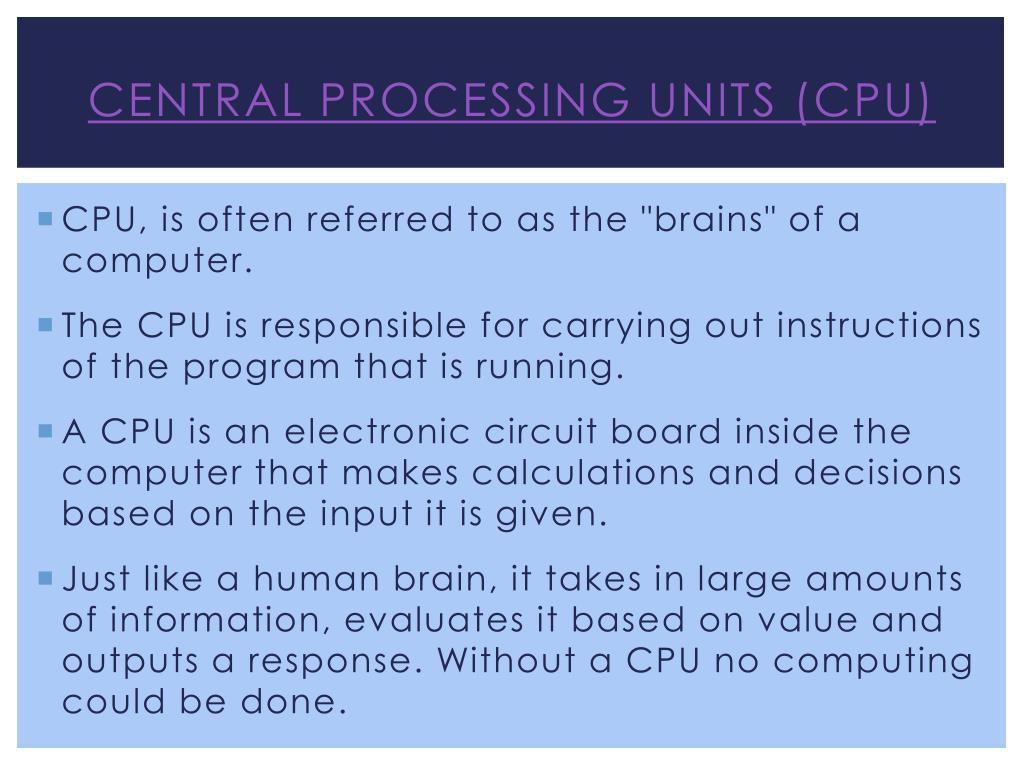 CENTRAL PROCESSING UNITS (CPU)

CPU, is often referred to as the "brains" of a computer.

The CPU is responsible for carrying out instructions of the program that is running.

A CPU is an electronic circuit board inside the computer that makes calculations and decisions based on the input it is given.

Just like a human brain, it takes in large amounts of information, evaluates it based on value and outputs a response. Without a CPU no computing could be done.